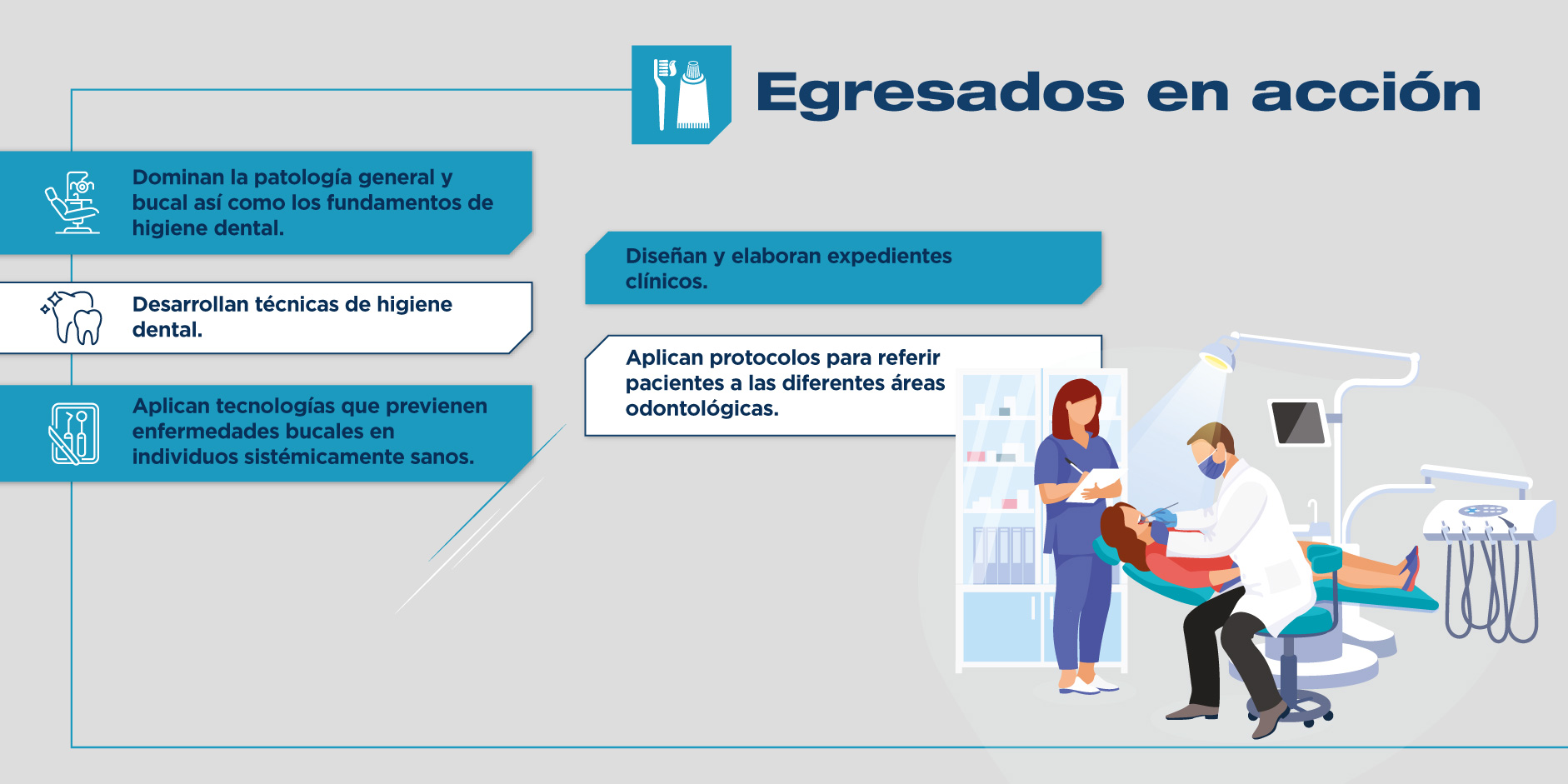 Egresados en acción

Dominan la patología general y bucal así como los fundamentos de higiene dental.

Desarrollan técnicas de higiene dental.

Aplican tecnologías que previenen enfermedades bucales en individuos sistémicamente sanos.

Diseñan y elaboran expedientes clínicos.

Aplican protocolos para referir pacientes a las diferentes áreas odontológicas.